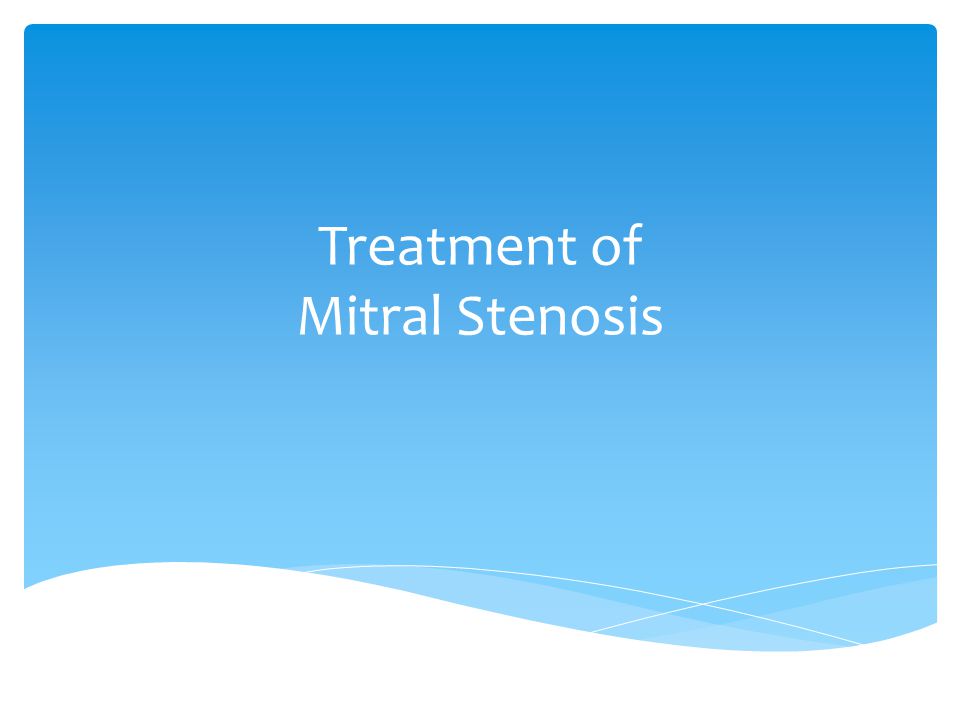 Treatment of
Mitral Stenosis